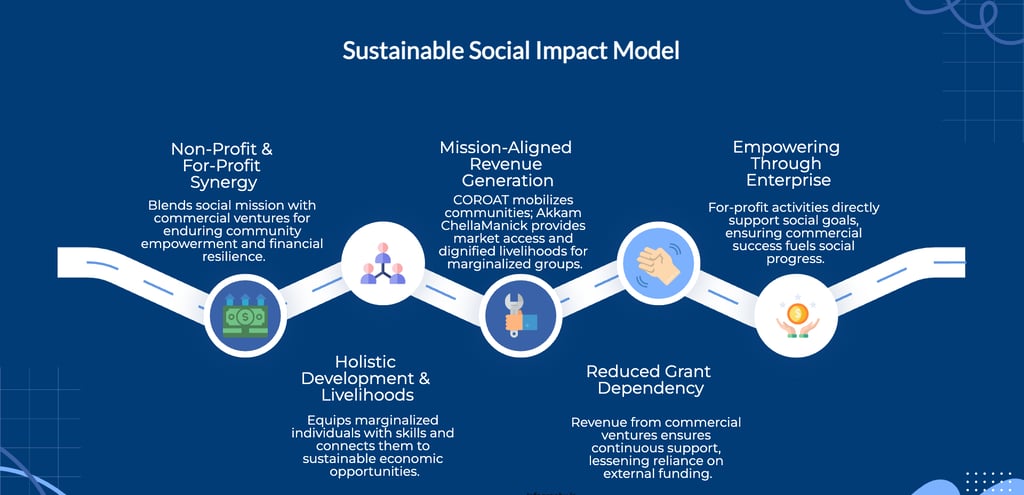 Sustainable Social Impact Model

Non-Profit & For-Profit Synergy

Blends social mission with commercial ventures for enduring community empowerment and financial resilience.

Holistic Development & Livelihoods

Equips marginalized individuals with skills and connects them to sustainable economic opportunities.

Mission-Aligned Revenue Generation

COROAT mobilizes communities; Akkam ChellaManick provides market access and dignified livelihoods for marginalized groups.

Reduced Grant Dependency

Revenue from commercial ventures ensures continuous support, lessening reliance on external funding.

Empowering Through Enterprise

For-profit activities directly support social goals, ensuring commercial success fuels social progress.